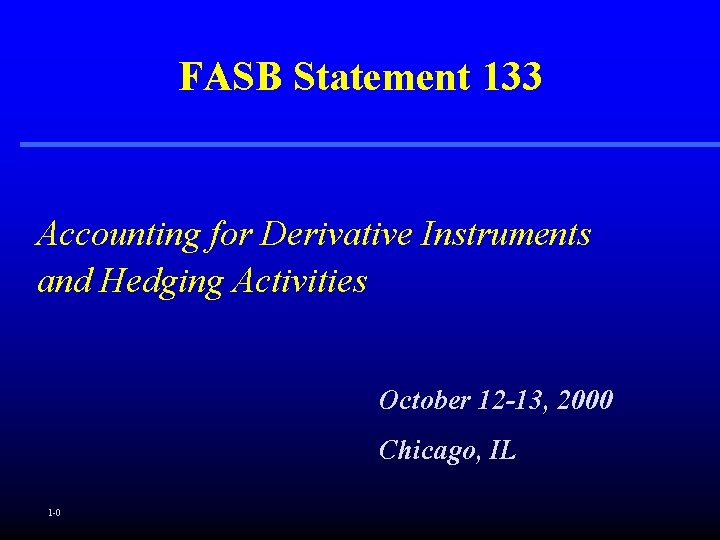 FASB Statement 133

Accounting for Derivative Instruments and Hedging Activities

October 12-13, 2000

Chicago, IL

1-0